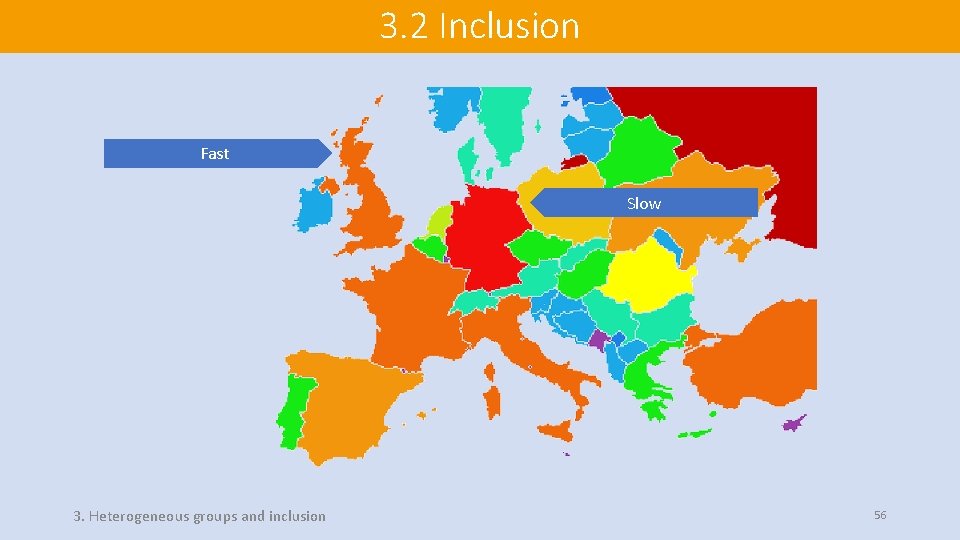 3.2 Inclusion

Fast

Slow

3. Heterogeneous groups and inclusion

56